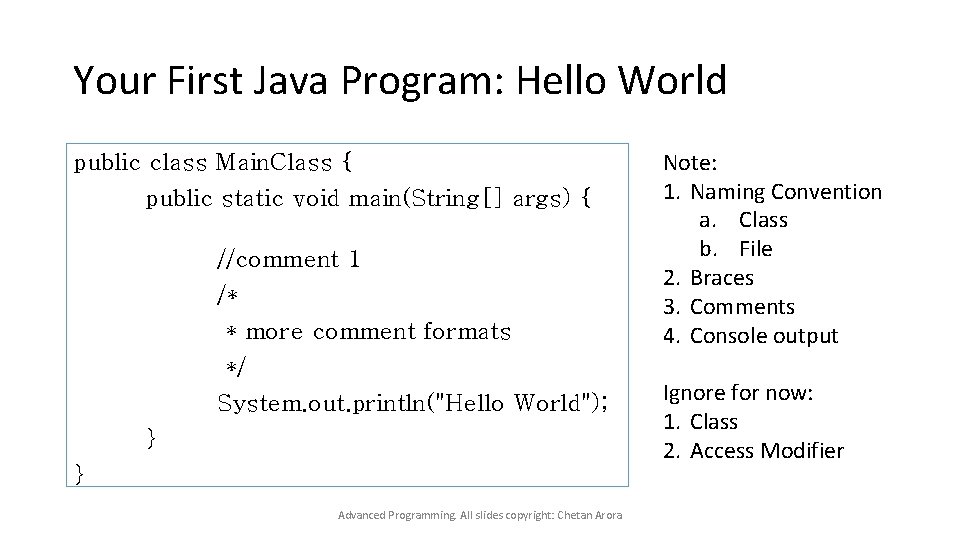 Your First Java Program: Hello World

public class MainClass {
public static void main(String[] args) {

//comment 1
/*
* more comment formats
*/
System.out.println("Hello World");
}
}

Note:
1. Naming Convention
a. Class
b. File
2. Braces
3. Comments
4. Console output

Ignore for now:
1. Class
2. Access Modifier

Advanced Programming. All slides copyright: Chetan Arora